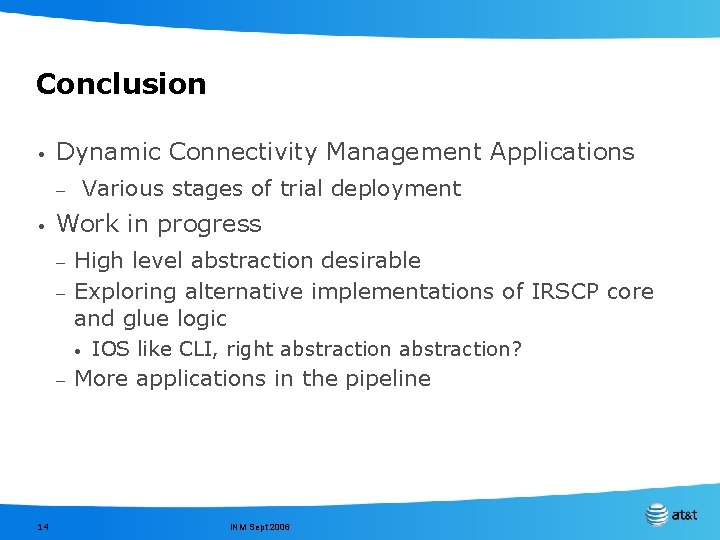 Conclusion

• Dynamic Connectivity Management Applications

– Various stages of trial deployment

• Work in progress

– High level abstraction desirable

– Exploring alternative implementations of IRSCP core and glue logic

• IOS like CLI, right abstraction abstraction?

– More applications in the pipeline

14

INM Sept 2006

at&t